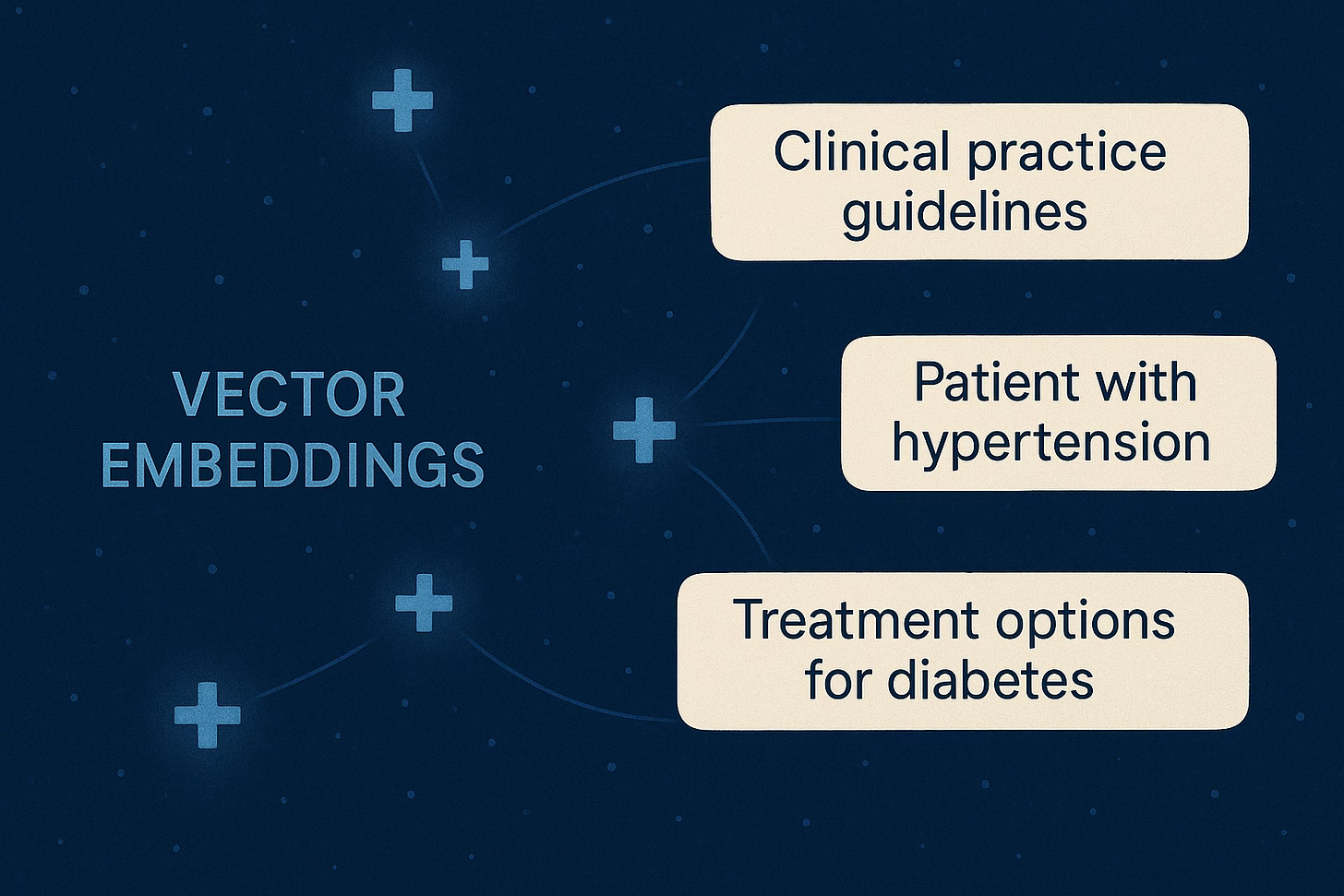 VECTOR EMBEDDINGS

Clinical practice guidelines

Patient with hypertension

Treatment options for diabetes